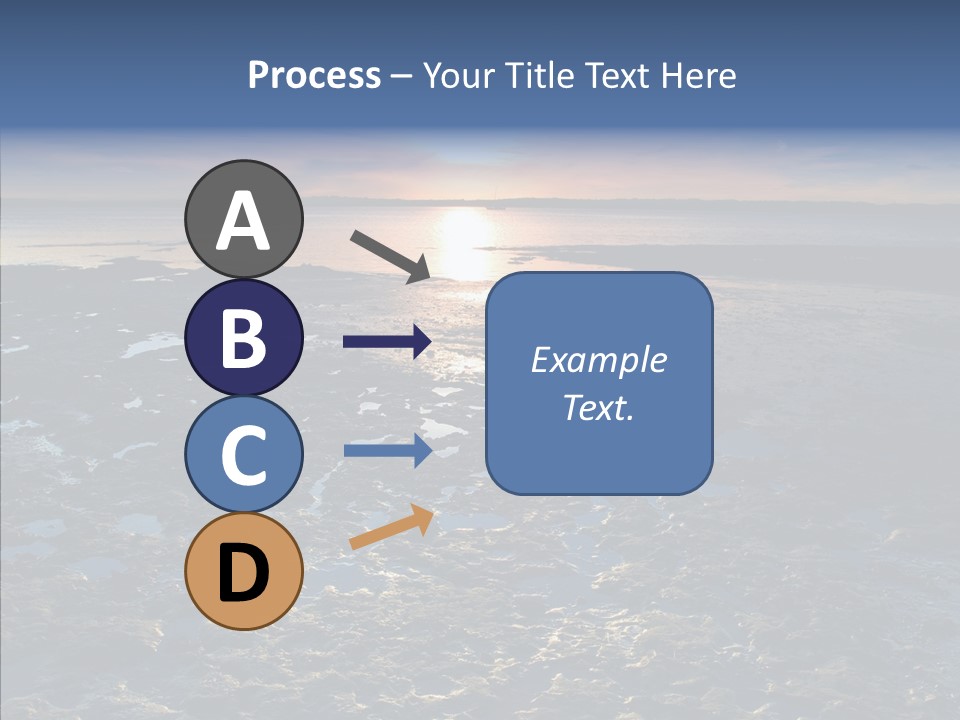 Process – Your Title Text Here

A

B

C

D

Example Text.